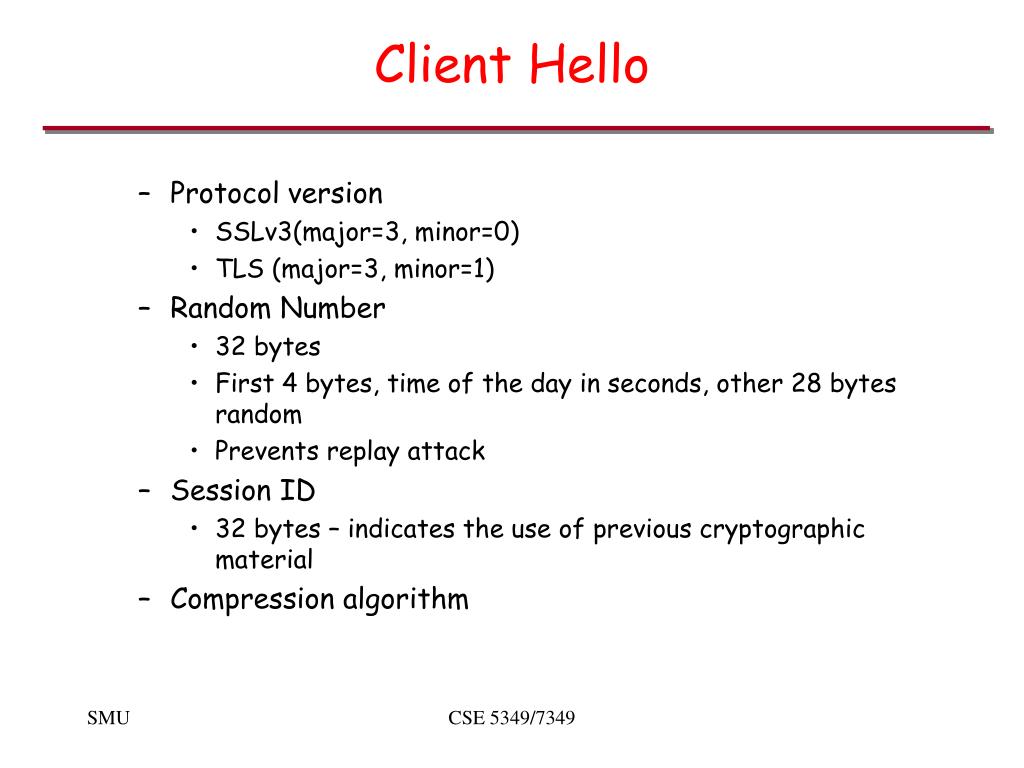 Client Hello

– Protocol version
  • SSLv3(major=3, minor=0)
  • TLS (major=3, minor=1)
– Random Number
  • 32 bytes
  • First 4 bytes, time of the day in seconds, other 28 bytes random
  • Prevents replay attack
– Session ID
  • 32 bytes – indicates the use of previous cryptographic material
– Compression algorithm

SMU

CSE 5349/7349